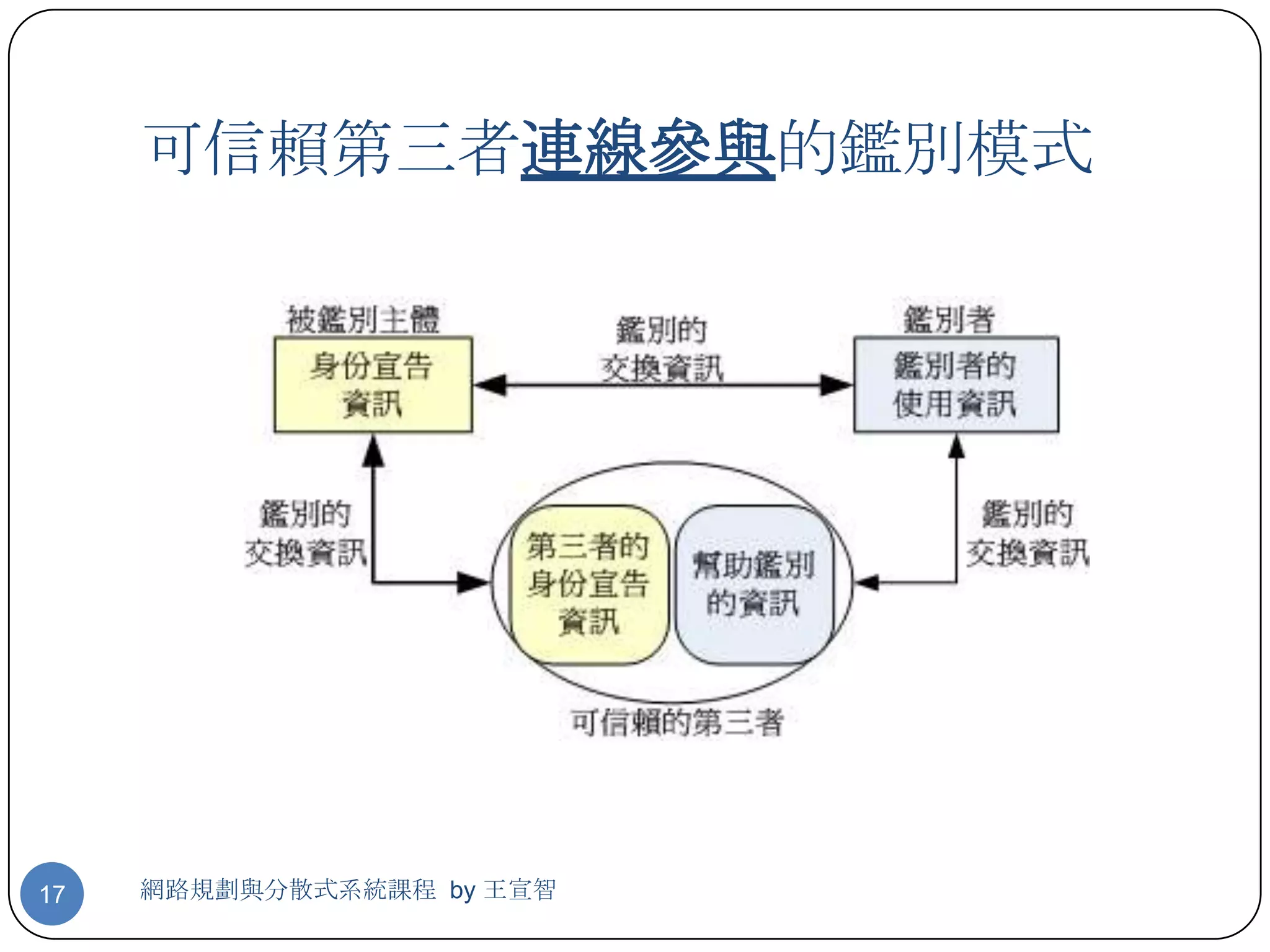 可信賴第三者連線參與的鑑別模式

被鑑別主體

身份宣告資訊

鑑別的交換資訊

鑑別者

鑑別者的使用資訊

鑑別的交換資訊

第三者的身份宣告資訊

幫助鑑別的資訊

鑑別的交換資訊

可信賴的第三者

17

網路規劃與分散式系統課程 by 王宣智